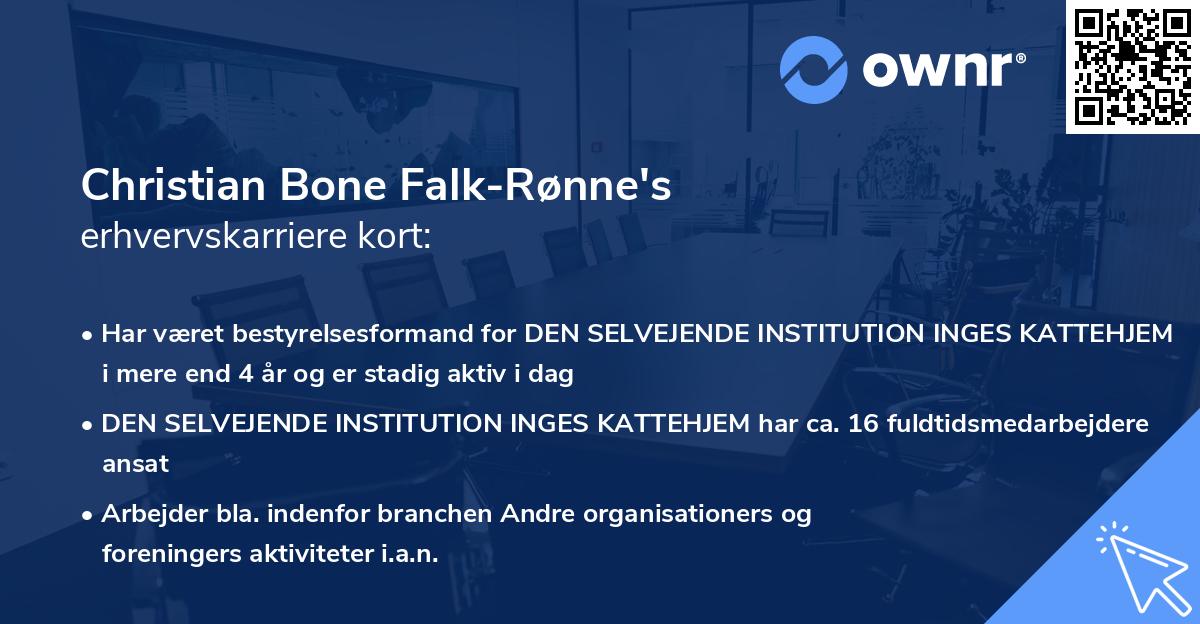 ownr®

Christian Bone Falk-Rønne's
erhvervskarriere kort:

• Har været bestyrelsesformand for DEN SELVEJENDE INSTITUTION INGES KATTEHJEM i mere end 4 år og er stadig aktiv i dag

• DEN SELVEJENDE INSTITUTION INGES KATTEHJEM har ca. 16 fuldtidsmedarbejdere ansat

• Arbejder bla. indenfor branchen Andre organisationers og foreningers aktiviteter i.a.n.